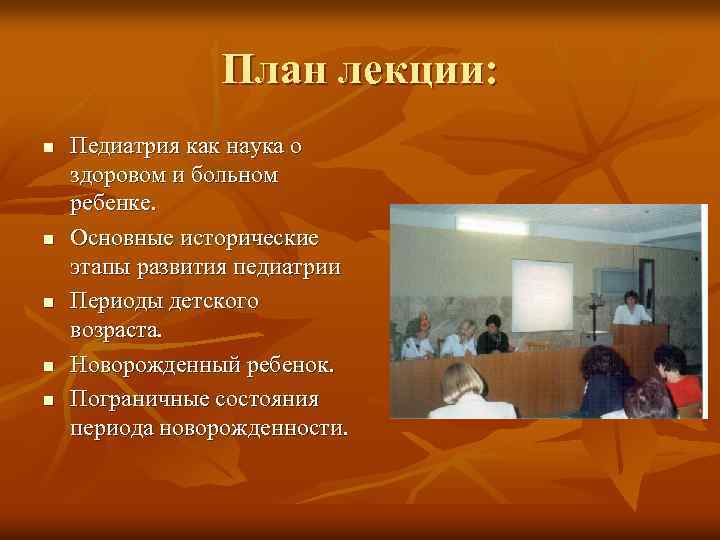 План лекции:

- Педиатрия как наука о здоровом и больном ребенке.
- Основные исторические этапы развития педиатрии
- Периоды детского возраста.
- Новорожденный ребенок.
- Пограничные состояния периода новорожденности.